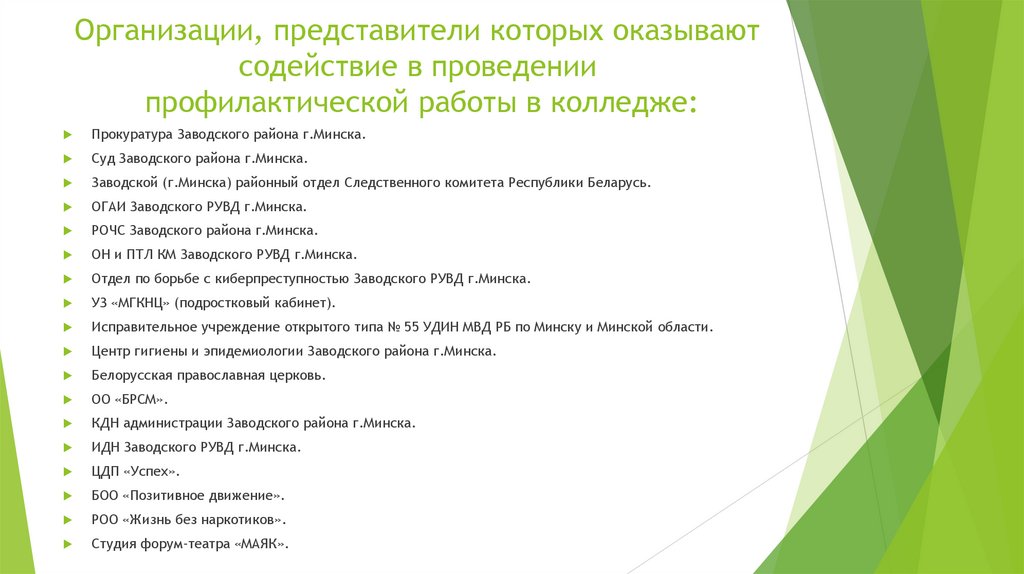 Организации, представители которых оказывают содействие в проведении профилактической работы в колледже:

Прокуратура Заводского района г.Минска.

Суд Заводского района г.Минска.

Заводской (г.Минска) районный отдел Следственного комитета Республики Беларусь.

ОГАИ Заводского РУВД г.Минска.

РОЧС Заводского района г.Минска.

ОН и ПТЛ КМ Заводского РУВД г.Минска.

Отдел по борьбе с киберпреступностью Заводского РУВД г.Минска.

УЗ «МГКНЦ» (подростковый кабинет).

Исправительное учреждение открытого типа № 55 УДИН МВД РБ по Минску и Минской области.

Центр гигиены и эпидемиологии Заводского района г.Минска.

Белорусская православная церковь.

ОО «БРСМ».

КДН администрации Заводского района г.Минска.

ИДН Заводского РУВД г.Минска.

ЦДП «Успех».

БОО «Позитивное движение».

РОО «Жизнь без наркотиков».

Студия форум-театра «МАЯК».